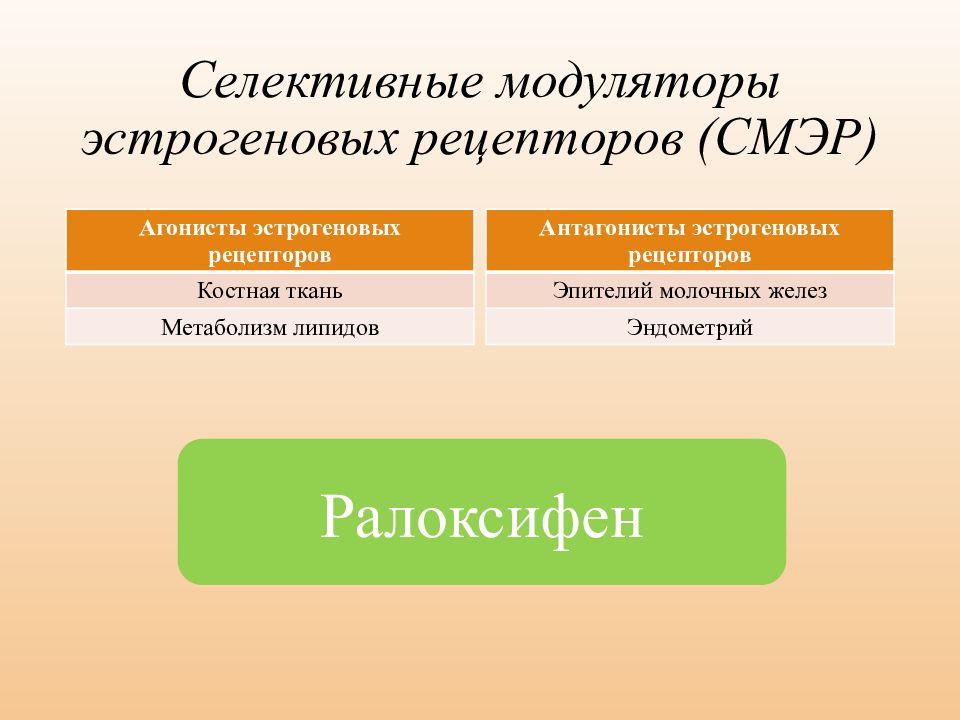 Селективные модуляторы эстрогеновых рецепторов (СМЭР)

| Агонисты эстрогеновых рецепторов |
|---|
| Костная ткань |
| Метаболизм липидов |

| Антагонисты эстрогеновых рецепторов |
|---|
| Эпителий молочных желез |
| Эндометрий |

Ралоксифен